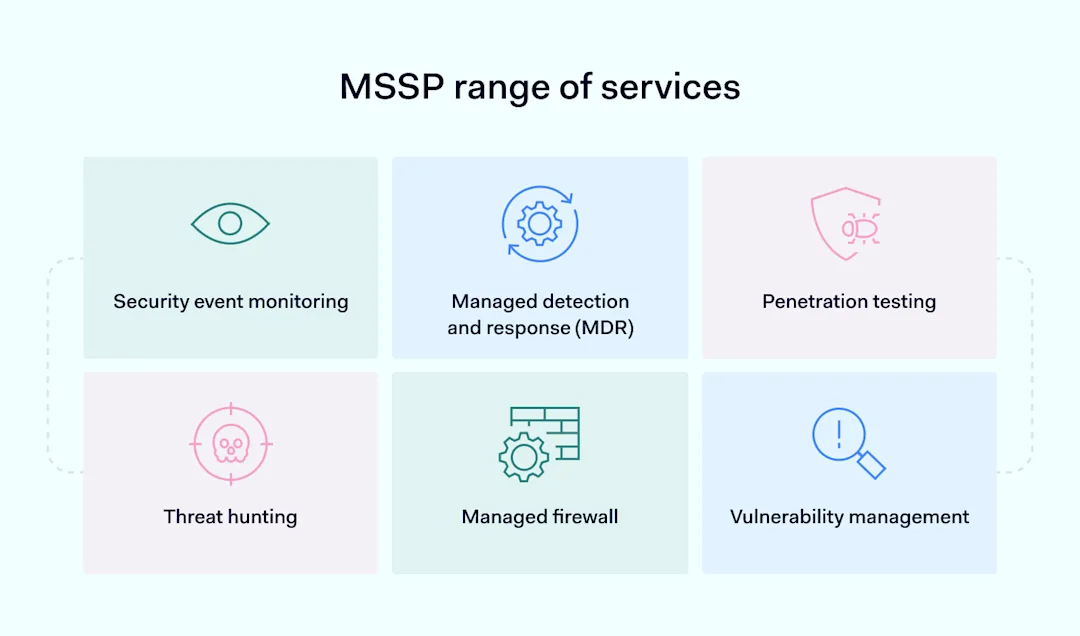 MSSP range of services

Security event monitoring

Managed detection and response (MDR)

Penetration testing

Threat hunting

Managed firewall

Vulnerability management